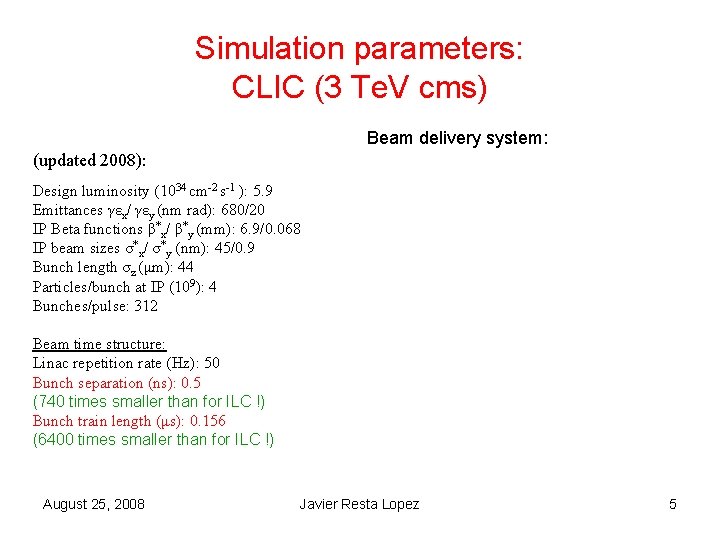 Simulation parameters:
CLIC (3 TeV cms)

Beam delivery system:

(updated 2008):

Design luminosity ($10^{34}$ cm$^{-2}$ s$^{-1}$ ): 5.9
Emittances $\gamma\epsilon_x$/ $\gamma\epsilon_y$ (nm rad): 680/20
IP Beta functions $\beta^*_x$/ $\beta^*_y$ (mm): 6.9/0.068
IP beam sizes $\sigma^*_x$/ $\sigma^*_y$ (nm): 45/0.9
Bunch length $\sigma_z$ ($\mu$m): 44
Particles/bunch at IP ($10^9$): 4
Bunches/pulse: 312

Beam time structure:
Linac repetition rate (Hz): 50
Bunch separation (ns): 0.5
(740 times smaller than for ILC !)
Bunch train length ($\mu$s): 0.156
(6400 times smaller than for ILC !)

August 25, 2008
Javier Resta Lopez
5